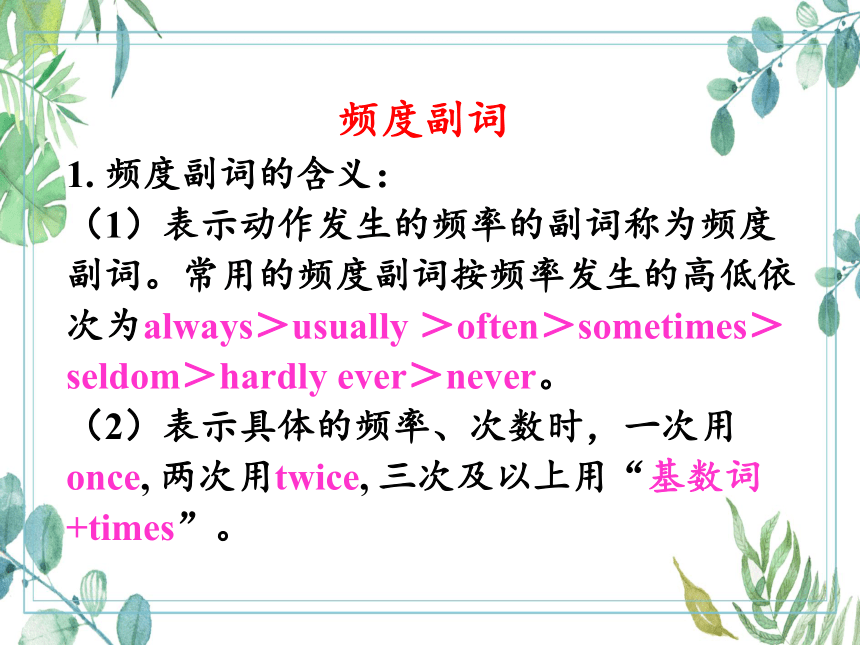 频度副词

1. 频度副词的含义：

（1）表示动作发生的频率的副词称为频度副词。常用的频度副词按频率发生的高低依次为always＞usually ＞often＞sometimes＞seldom＞hardly ever＞never。

（2）表示具体的频率、次数时，一次用once, 两次用twice, 三次及以上用“基数词+times”。